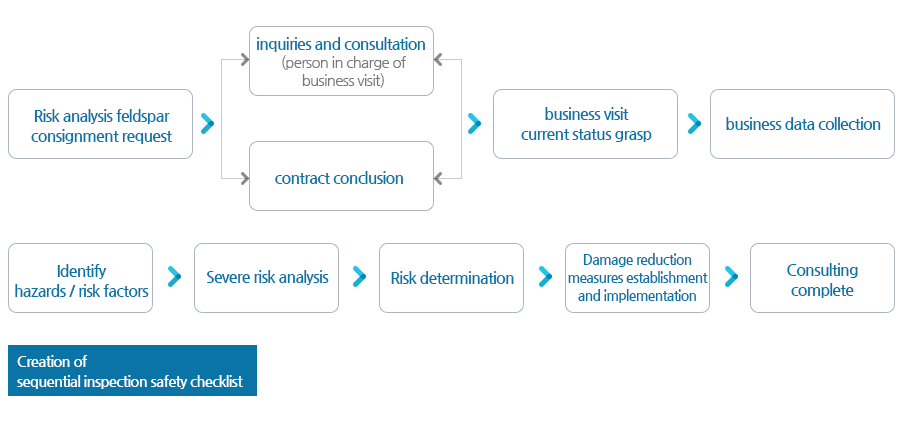 Risk analysis feldspar consignment request

inquiries and consultation (person in charge of business visit)

contract conclusion

business visit current status grasp

business data collection

Identify hazards / risk factors

Severe risk analysis

Risk determination

Damage reduction measures establishment and implementation

Consulting complete

Creation of sequential inspection safety checklist